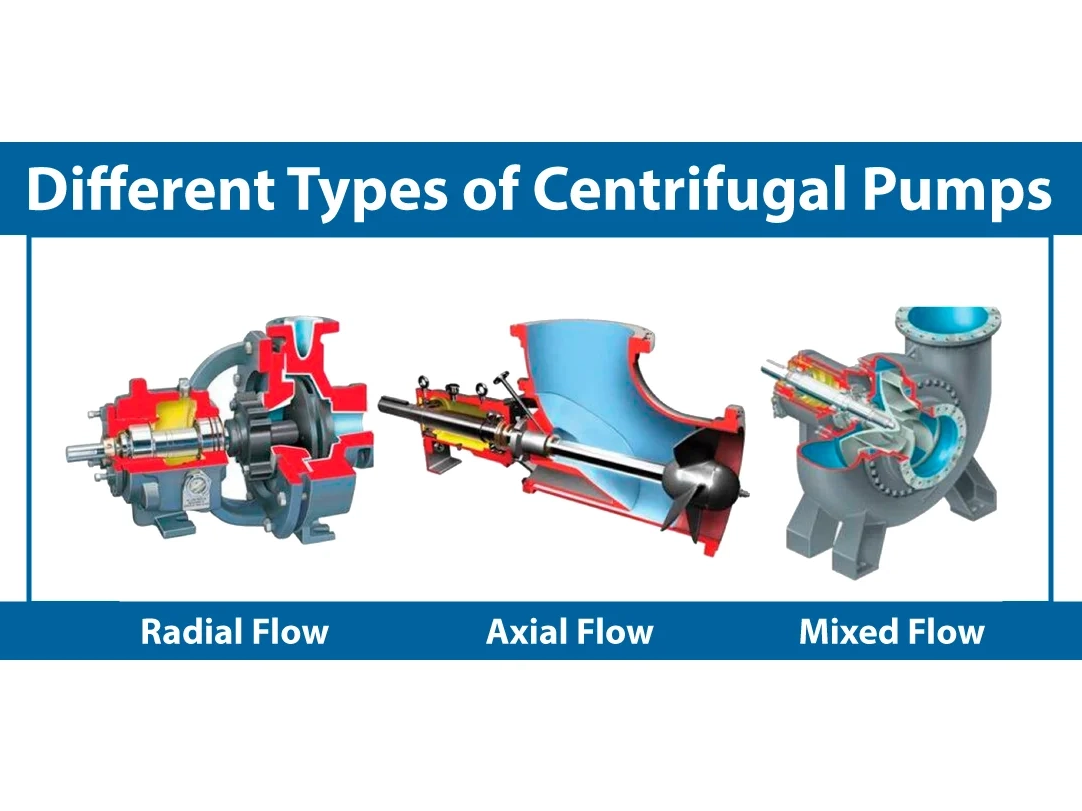 Different Types of Centrifugal Pumps

Radial Flow

Axial Flow

Mixed Flow